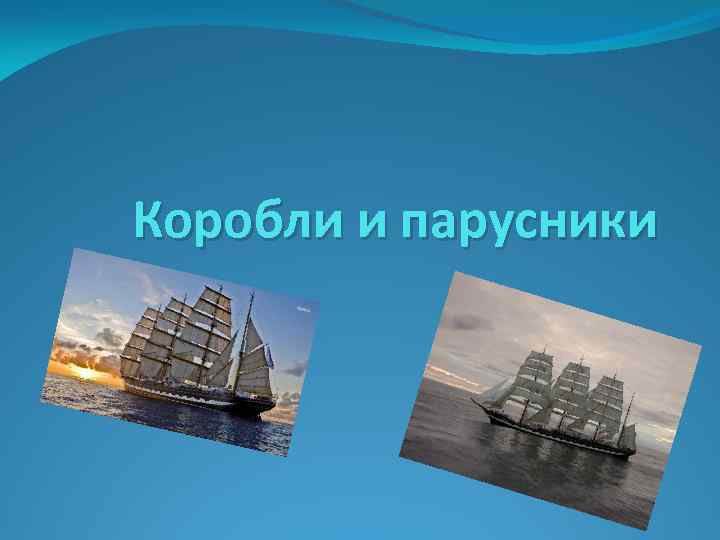 Коробли и парусники